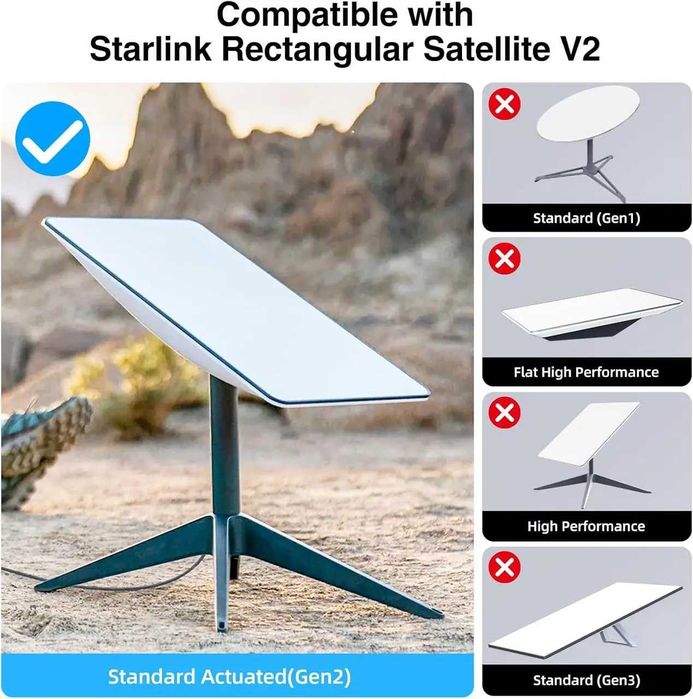 Compatible with
Starlink Rectangular Satellite V2

Standard Actuated(Gen2)

Standard (Gen1)

Flat High Performance

High Performance

Standard (Gen3)